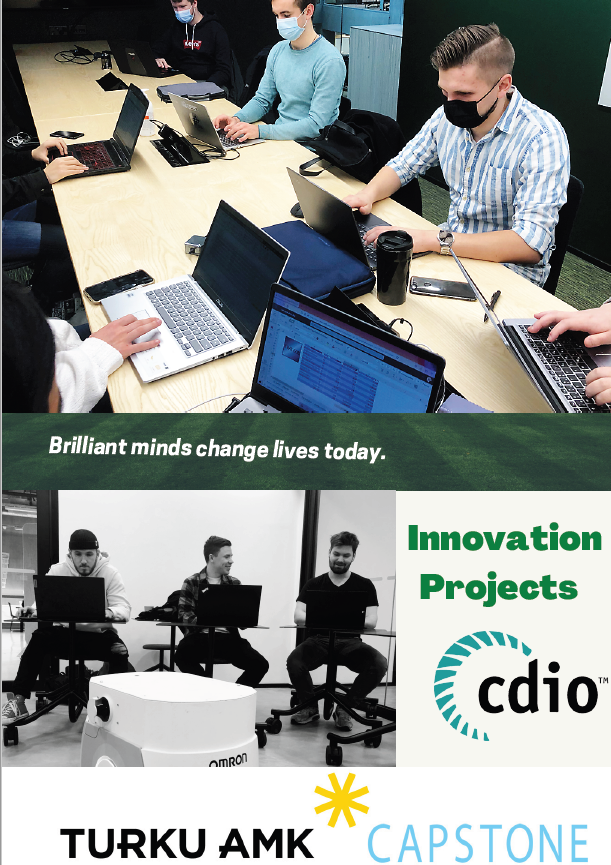 Brilliant minds change lives today.

Innovation Projects

cdio™

OMRON

TURKU AMK

CAPSTONE